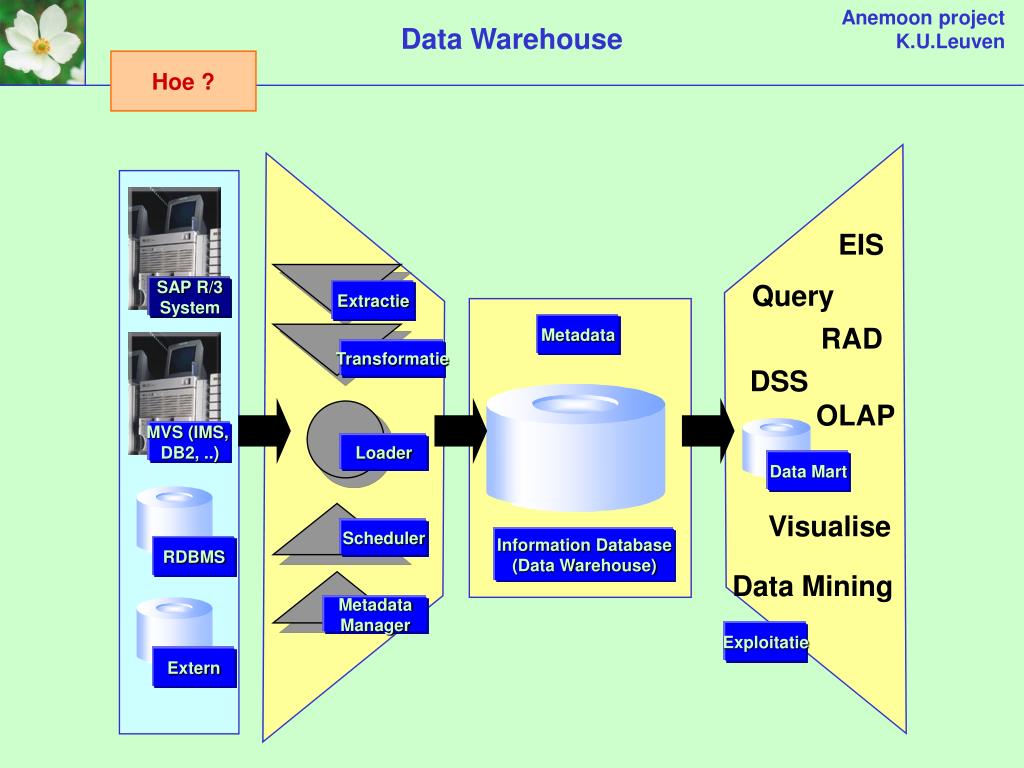 Data Warehouse

Anemoon project
K.U.Leuven

Hoe ?

SAP R/3 System

MVS (IMS, DB2, ..)

RDBMS

Extern

Extractie

Transformatie

Loader

Scheduler

Metadata Manager

Metadata

Information Database (Data Warehouse)

EIS

Query

RAD

DSS

OLAP

Data Mart

Visualise

Data Mining

Exploitatie